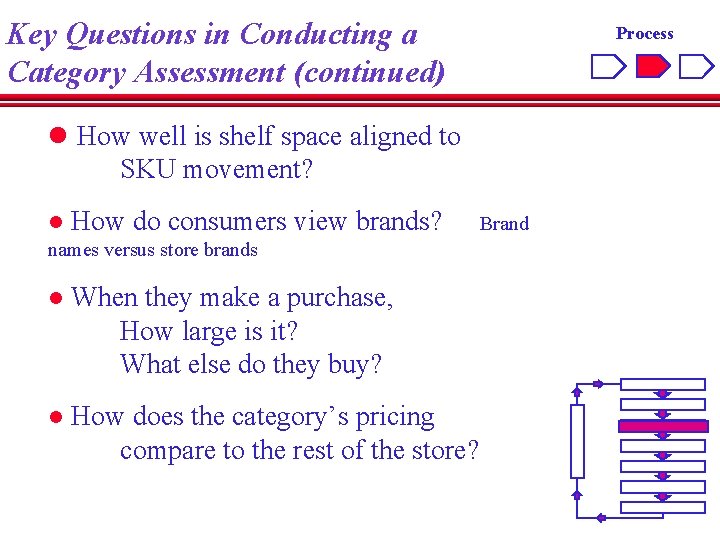 Key Questions in Conducting a Category Assessment (continued)

Process

● How well is shelf space aligned to SKU movement?

● How do consumers view brands? Brand names versus store brands

● When they make a purchase,
How large is it?
What else do they buy?

● How does the category's pricing compare to the rest of the store?